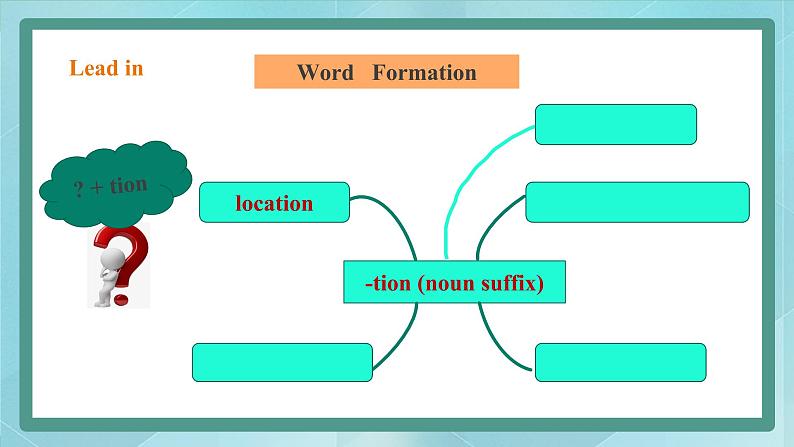 Lead in

Word Formation

? + tion

location

-tion (noun suffix)